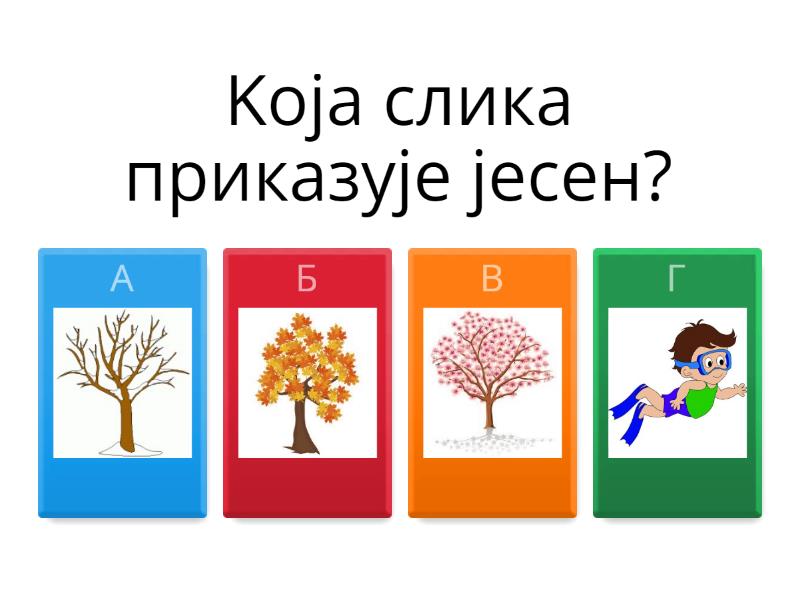 Која слика приказује јесен?

А

Б

В

Г